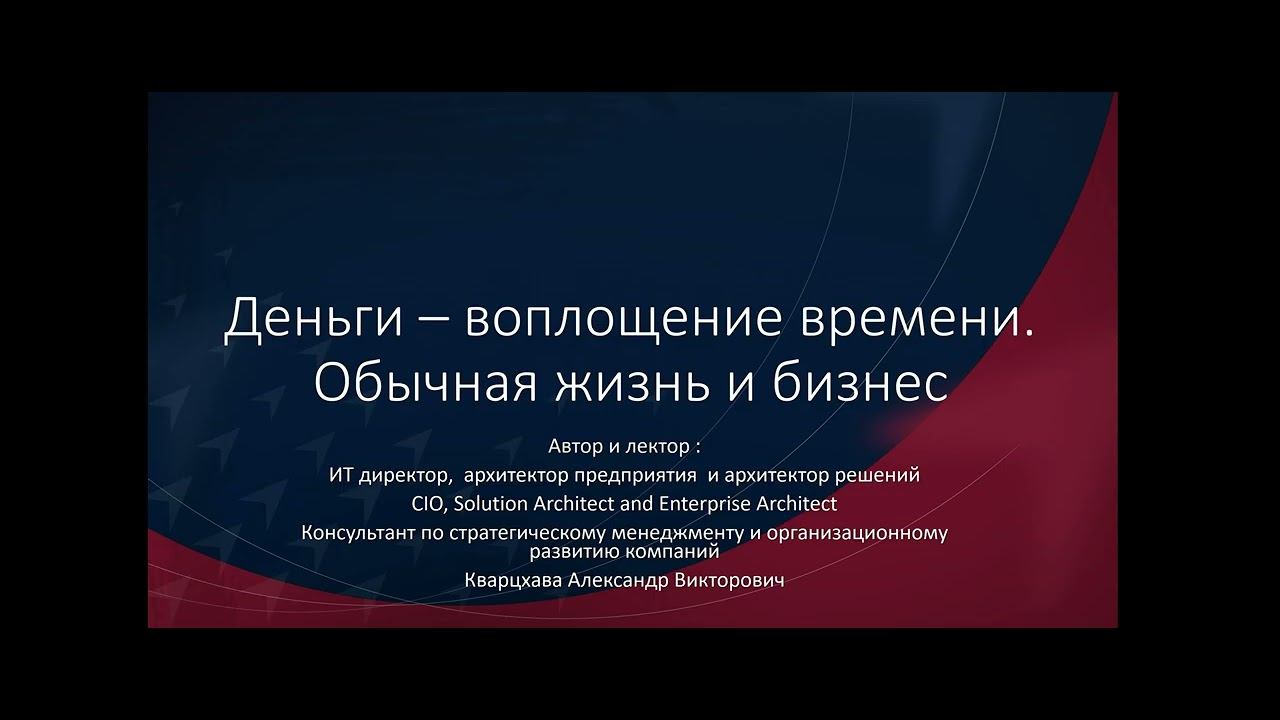 Деньги – воплощение времени. Обычная жизнь и бизнес

Автор и лектор :
ИТ директор, архитектор предприятия и архитектор решений
CIO, Solution Architect and Enterprise Architect
Консультант по стратегическому менеджменту и организационному развитию компаний
Кварцхава Александр Викторович